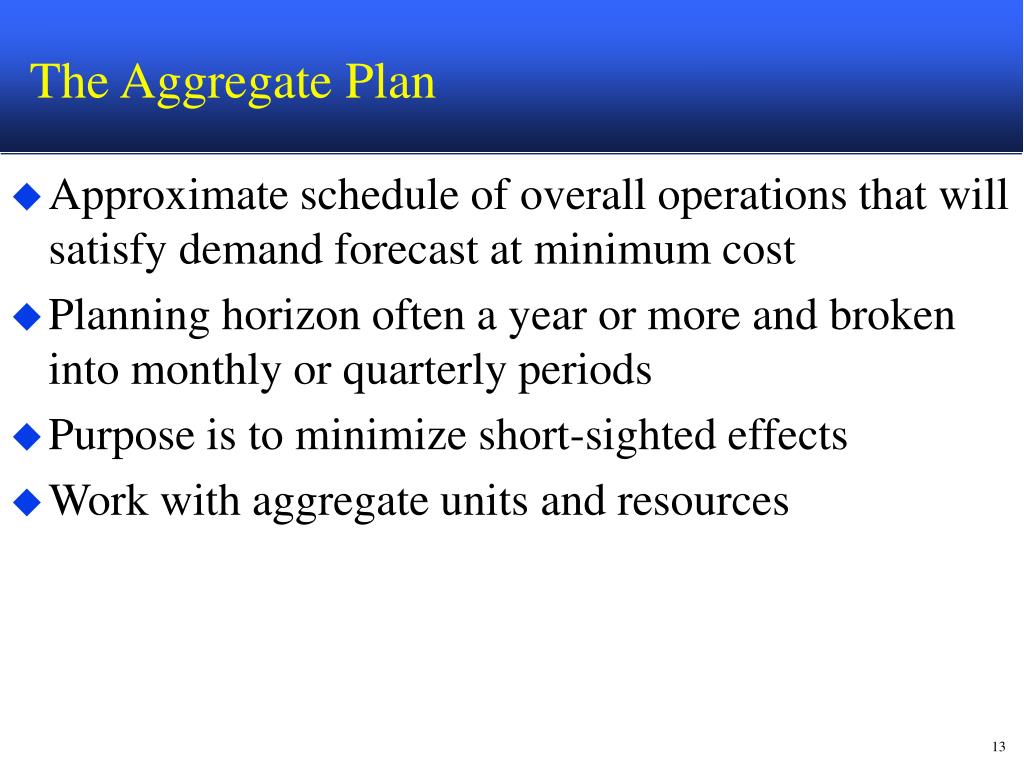 The Aggregate Plan

◆ Approximate schedule of overall operations that will satisfy demand forecast at minimum cost

◆ Planning horizon often a year or more and broken into monthly or quarterly periods

◆ Purpose is to minimize short-sighted effects

◆ Work with aggregate units and resources

13